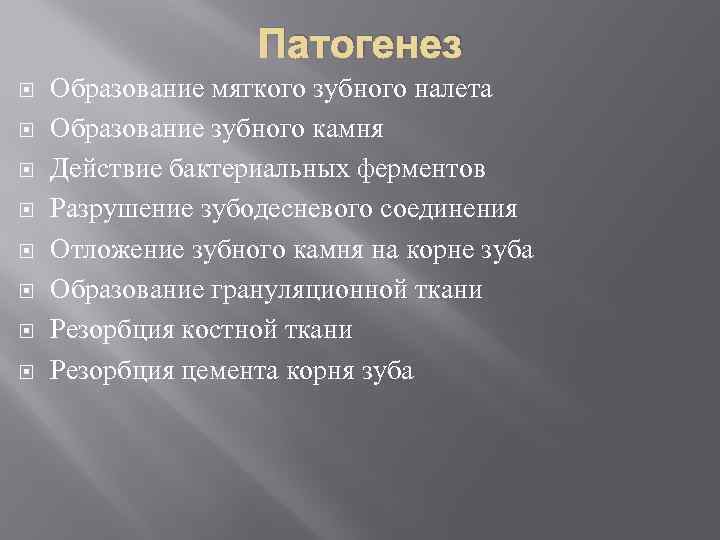 Патогенез

Образование мягкого зубного налета
Образование зубного камня
Действие бактериальных ферментов
Разрушение зубодесневого соединения
Отложение зубного камня на корне зуба
Образование грануляционной ткани
Резорбция костной ткани
Резорбция цемента корня зуба